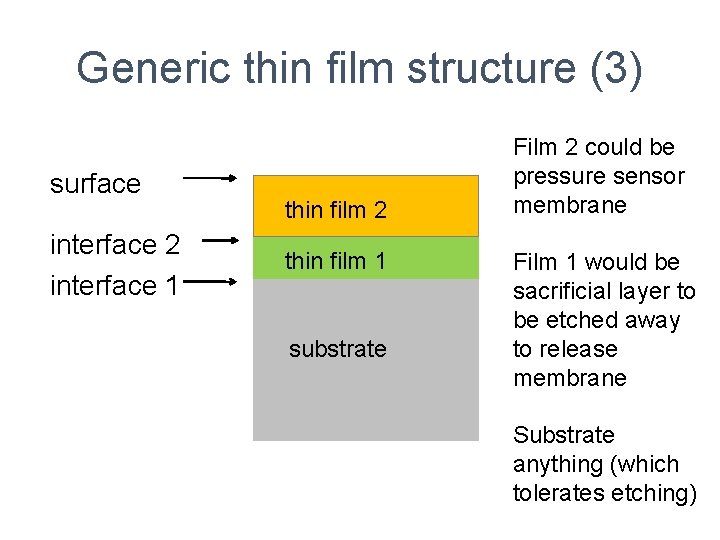 Generic thin film structure (3)

surface

interface 2

interface 1

thin film 2

thin film 1

substrate

Film 2 could be pressure sensor membrane

Film 1 would be sacrificial layer to be etched away to release membrane

Substrate anything (which tolerates etching)